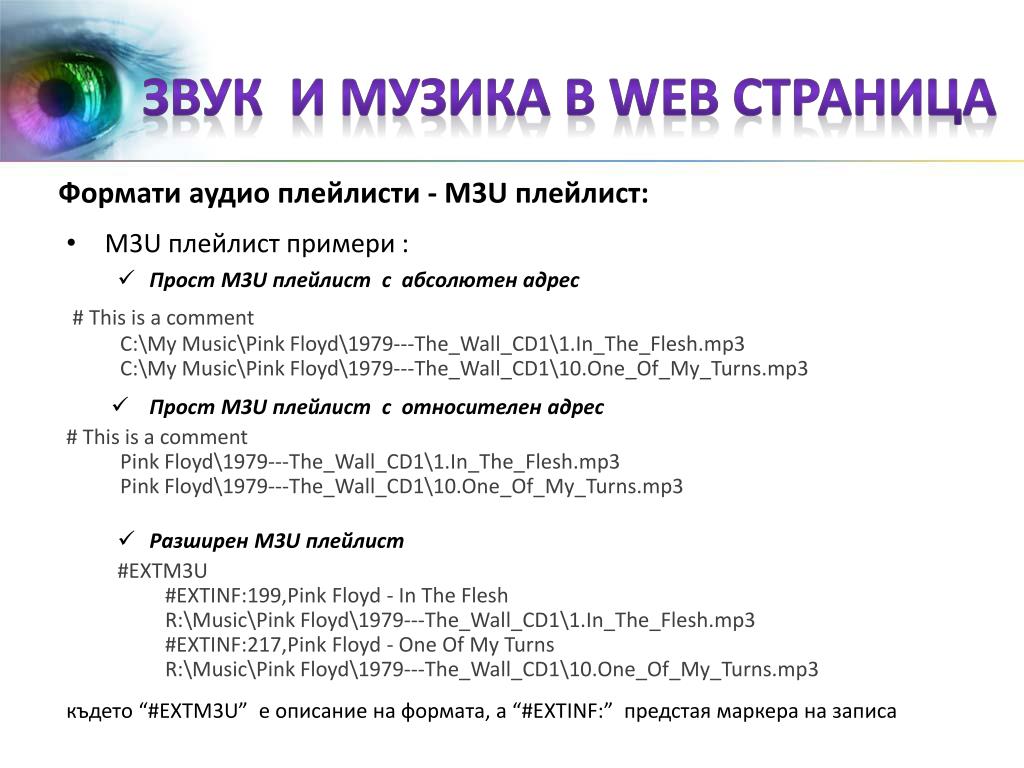 ЗВУК И МУЗИКА В WEB СТРАНИЦА

Формати аудио плейлисти - M3U плейлист:

• M3U плейлист примери :

✓ Прост M3U плейлист с абсолютен адрес

# This is a comment
C:\My Music\Pink Floyd\1979---The_Wall_CD1\1.In_The_Flesh.mp3
C:\My Music\Pink Floyd\1979---The_Wall_CD1\10.One_Of_My_Turns.mp3

✓ Прост M3U плейлист с относителен адрес

# This is a comment
Pink Floyd\1979---The_Wall_CD1\1.In_The_Flesh.mp3
Pink Floyd\1979---The_Wall_CD1\10.One_Of_My_Turns.mp3

✓ Разширен M3U плейлист

#EXTM3U
#EXTINF:199,Pink Floyd - In The Flesh
R:\Music\Pink Floyd\1979---The_Wall_CD1\1.In_The_Flesh.mp3
#EXTINF:217,Pink Floyd - One Of My Turns
R:\Music\Pink Floyd\1979---The_Wall_CD1\10.One_Of_My_Turns.mp3

където “#EXTM3U” е описание на формата, а “#EXTINF:” предстая маркера на записа